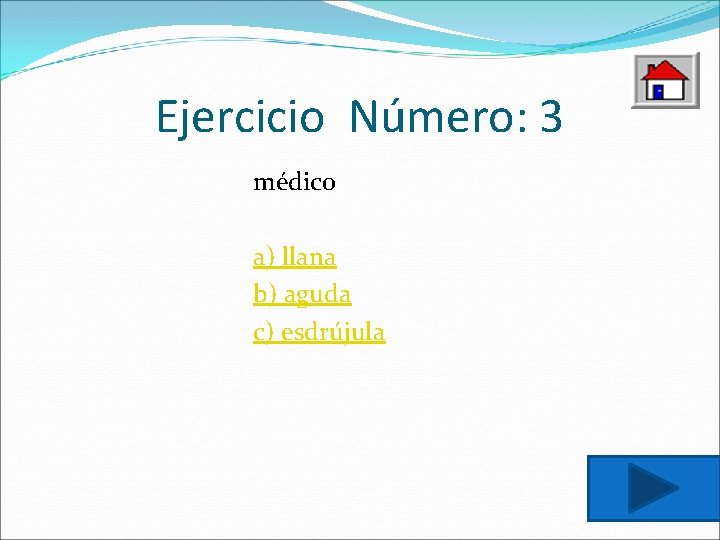 Ejercicio Número: 3

médico

a) llana
b) aguda
c) esdrújula